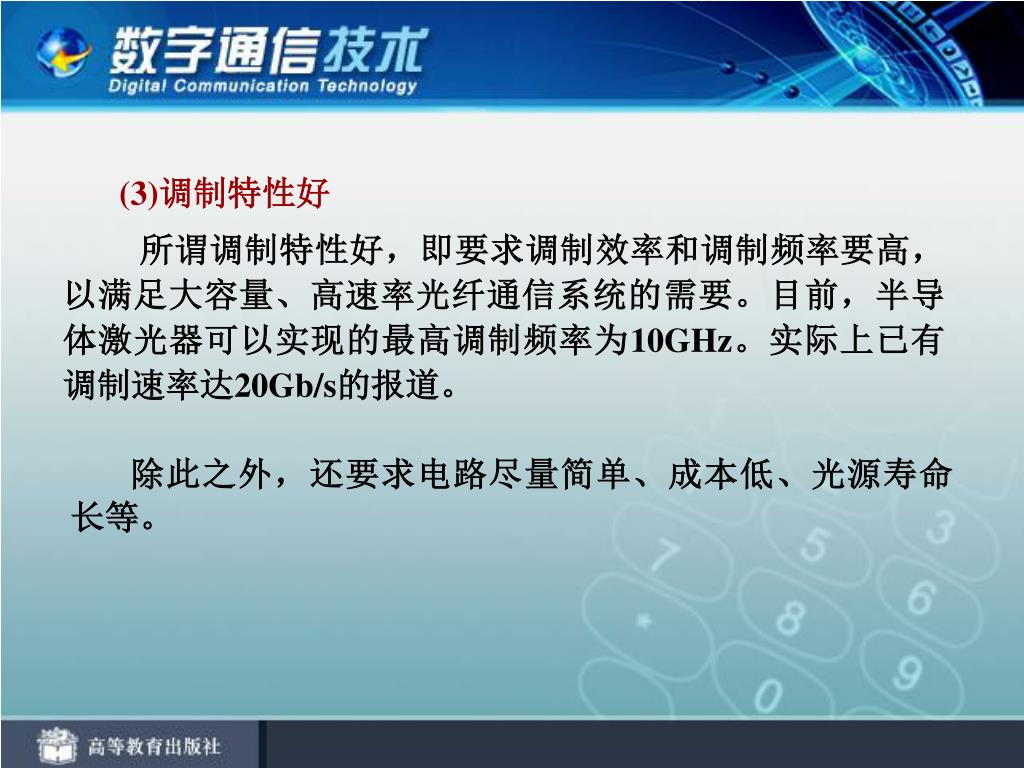 数字通信技术
Digital Communication Technology

(3)调制特性好

所谓调制特性好，即要求调制效率和调制频率要高，以满足大容量、高速率光纤通信系统的需要。目前，半导体激光器可以实现的最高调制频率为10GHz。实际上已有调制速率达20Gb/s的报道。

除此之外，还要求电路尽量简单、成本低、光源寿命长等。

高等教育出版社